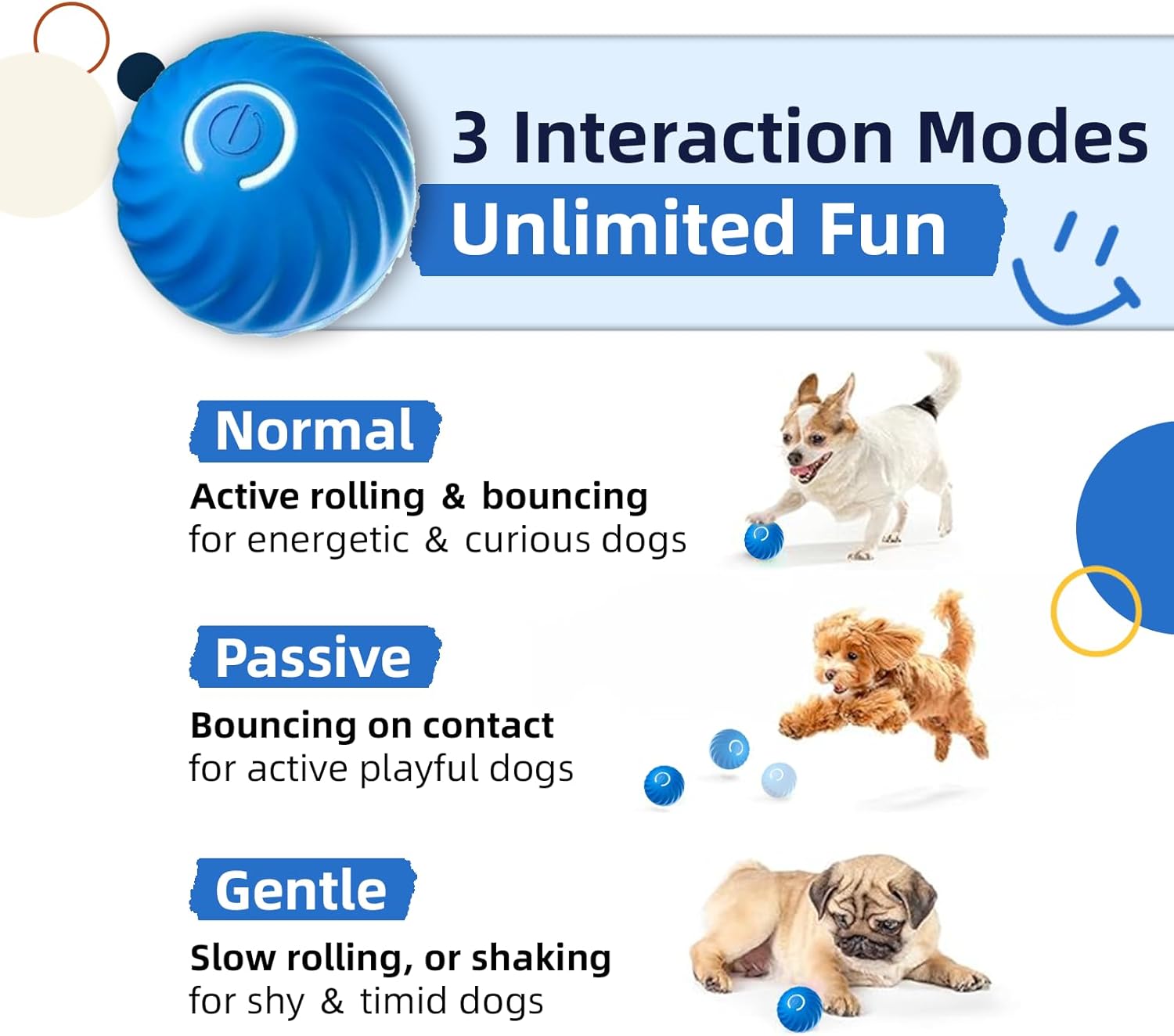 3 Interaction Modes
Unlimited Fun

Normal
Active rolling & bouncing
for energetic & curious dogs

Passive
Bouncing on contact
for active playful dogs

Gentle
Slow rolling, or shaking
for shy & timid dogs